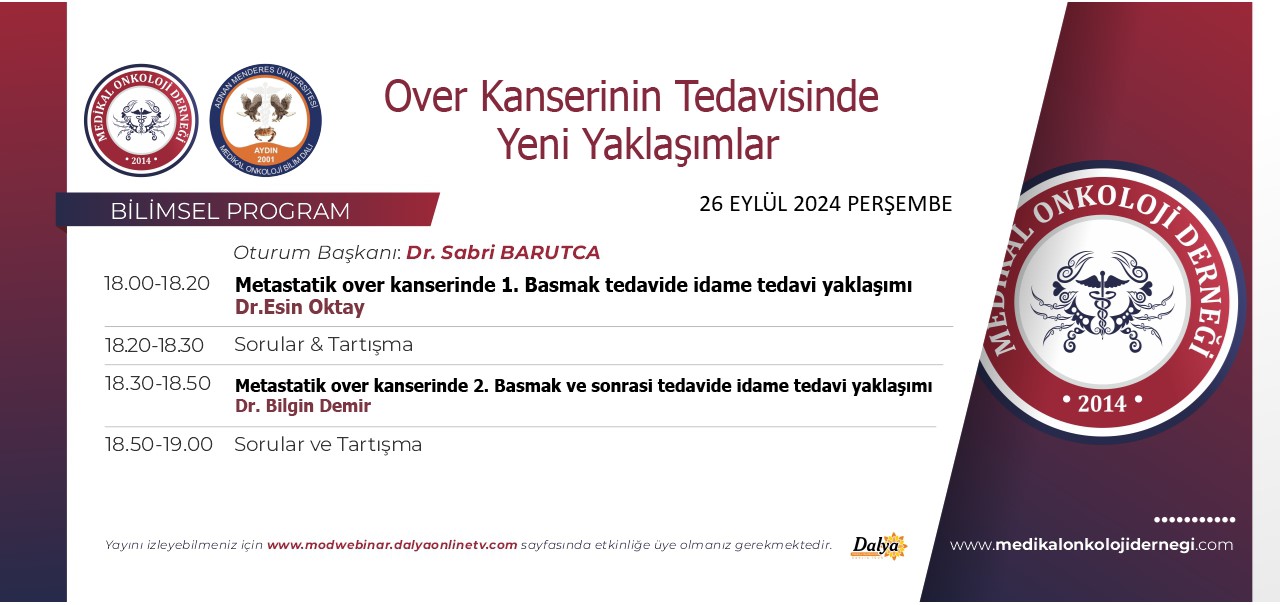 MEDİKAL ONKOLOJİ DERNEĞİ
• 2014 •

ADNAN MENDERES ÜNİVERSİTESİ
AYDIN 2001
MEDİKAL ONKOLOJİ BİLİM DALI

Over Kanserinin Tedavisinde Yeni Yaklaşımlar

BİLİMSEL PROGRAM

26 EYLÜL 2024 PERŞEMBE

Oturum Başkanı: Dr. Sabri BARUTCA

| | |
|---|---|
| 18.00-18.20 | Metastatik over kanserinde 1. Basmak tedavide idame tedavi yaklaşımı Dr.Esin Oktay |
| 18.20-18.30 | Sorular & Tartışma |
| 18.30-18.50 | Metastatik over kanserinde 2. Basmak ve sonrasi tedavide idame tedavi yaklaşımı Dr. Bilgin Demir |
| 18.50-19.00 | Sorular ve Tartışma |

Yayını izleyebilmeniz için www.modwebinar.dalyaonlinetv.com sayfasında etkinliğe üye olmanız gerekmektedir.

Dalya

MEDİKAL ONKOLOJİ DERNEĞİ
• 2014 •

www.medikalonkolojidernegi.com